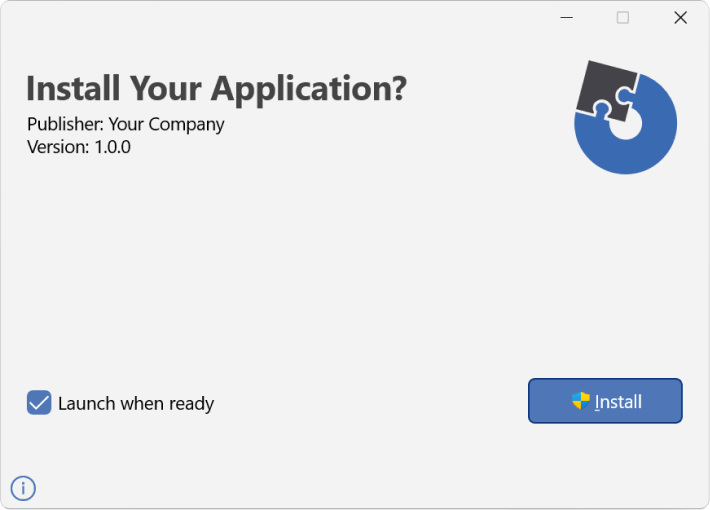 Install Your Application?

Publisher: Your Company
Version: 1.0.0

Launch when ready

Install